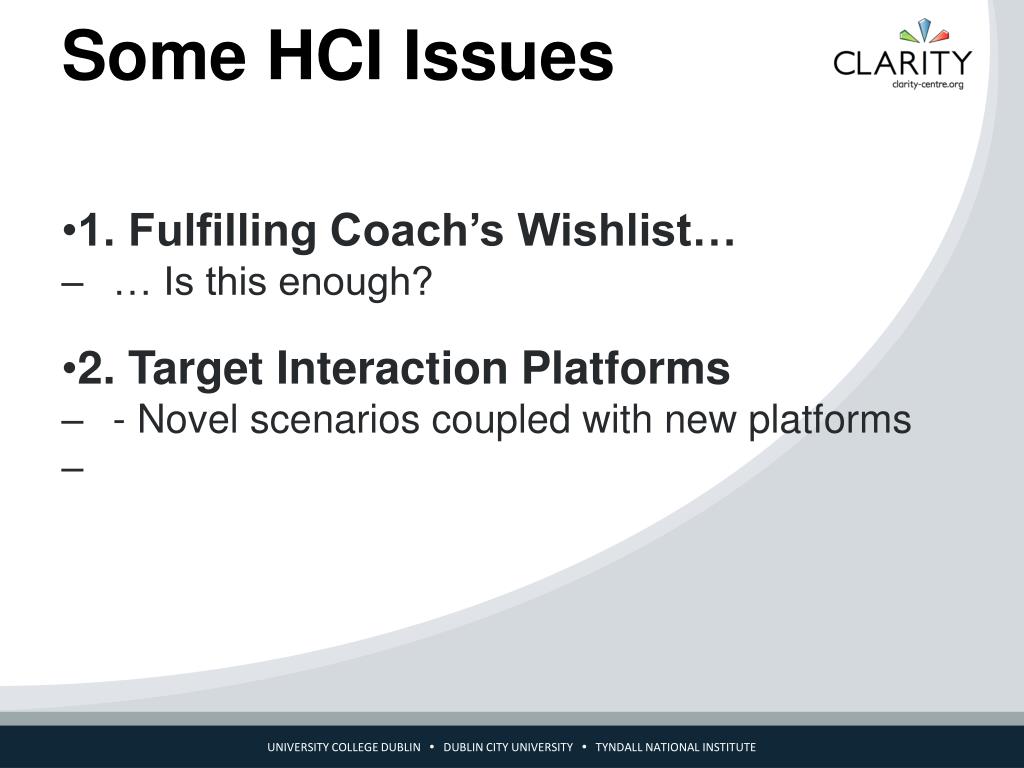 Some HCI Issues

CLARITY
clarity-centre.org

•1. Fulfilling Coach's Wishlist…
– … Is this enough?

•2. Target Interaction Platforms
– - Novel scenarios coupled with new platforms
–

UNIVERSITY COLLEGE DUBLIN • DUBLIN CITY UNIVERSITY • TYNDALL NATIONAL INSTITUTE